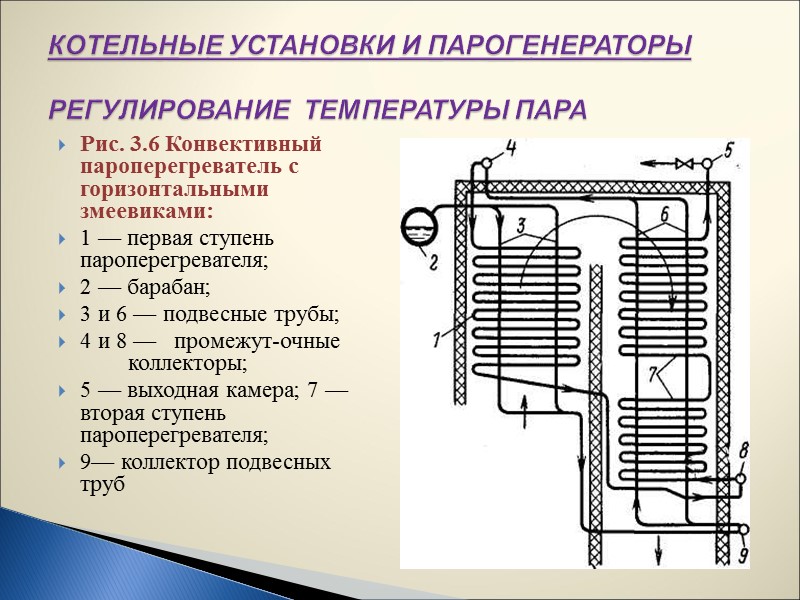 КОТЕЛЬНЫЕ УСТАНОВКИ И ПАРОГЕНЕРАТОРЫ

РЕГУЛИРОВАНИЕ ТЕМПЕРАТУРЫ ПАРА

Рис. 3.6 Конвективный пароперегреватель с горизонтальными змеевиками:

1 — первая ступень пароперегревателя;

2 — барабан;

3 и 6 — подвесные трубы;

4 и 8 — промежут-очные коллекторы;

5 — выходная камера; 7 — вторая ступень пароперегревателя;

9— коллектор подвесных труб

4
5
3
6
2
1
7
8
9